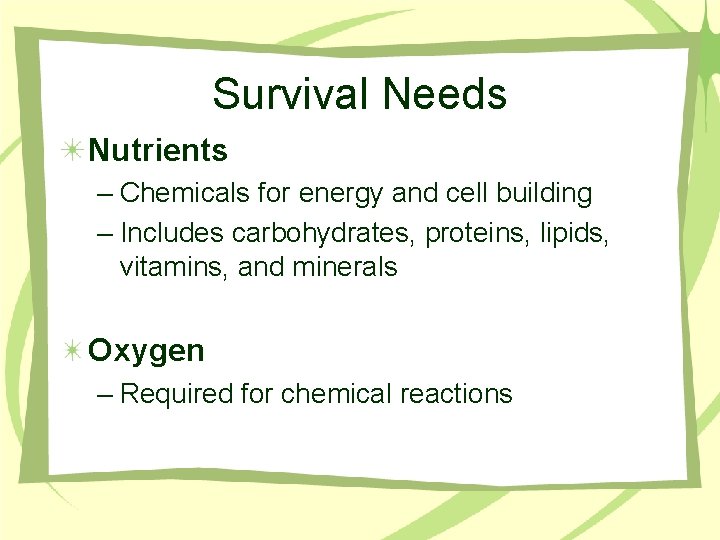 Survival Needs

Nutrients

– Chemicals for energy and cell building

– Includes carbohydrates, proteins, lipids, vitamins, and minerals

Oxygen

– Required for chemical reactions